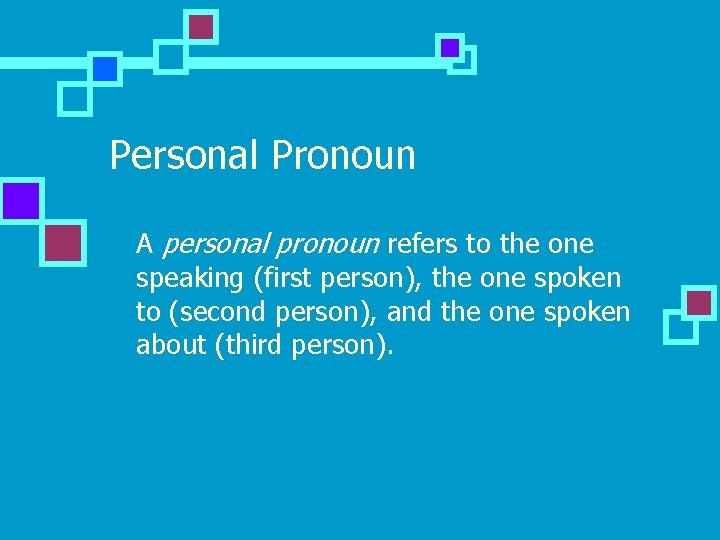 Personal Pronoun

A personal pronoun refers to the one speaking (first person), the one spoken to (second person), and the one spoken about (third person).